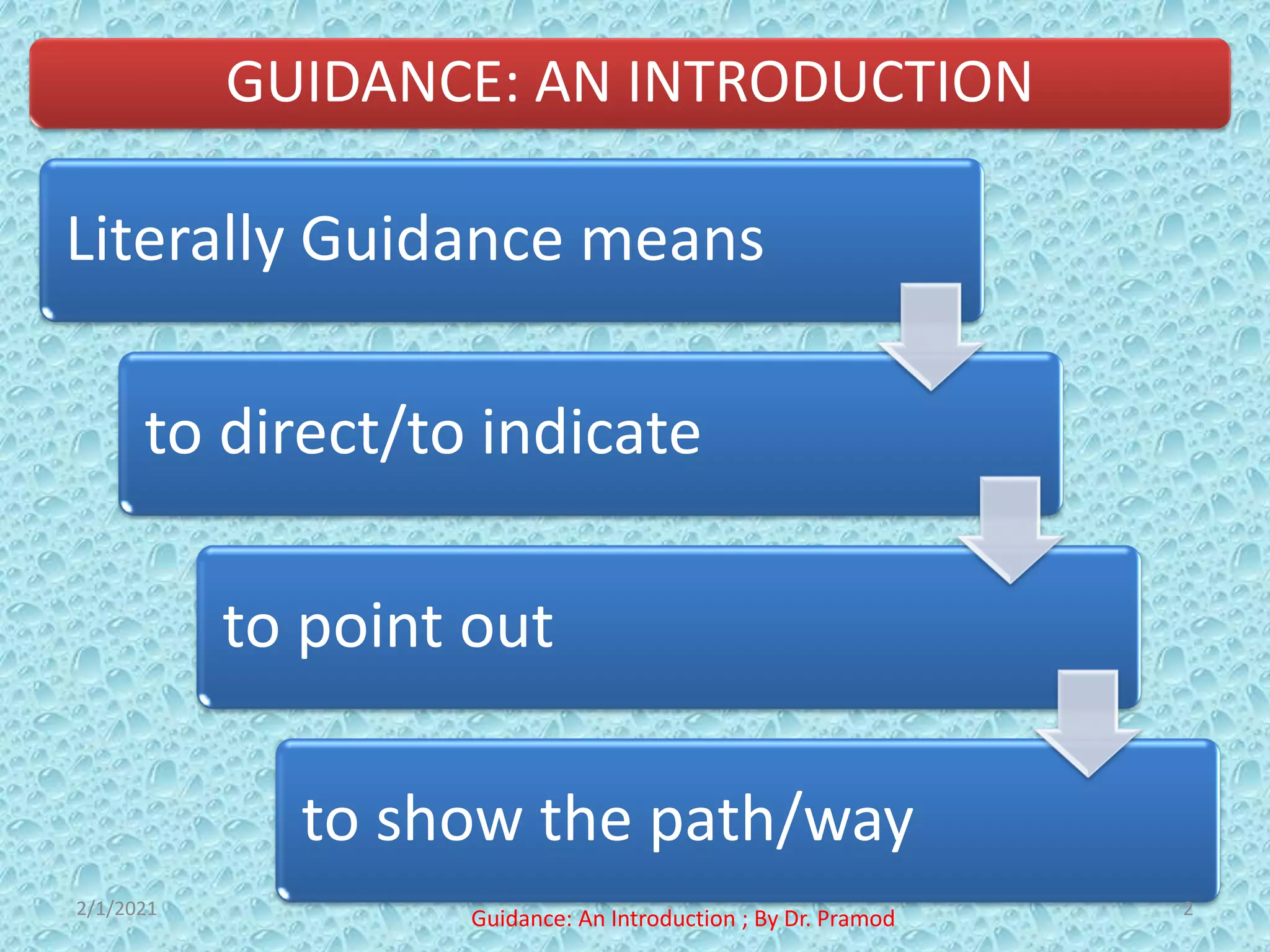 GUIDANCE: AN INTRODUCTION

Literally Guidance means

to direct/to indicate

to point out

to show the path/way

2/1/2021

Guidance: An Introduction ; By Dr. Pramod

2